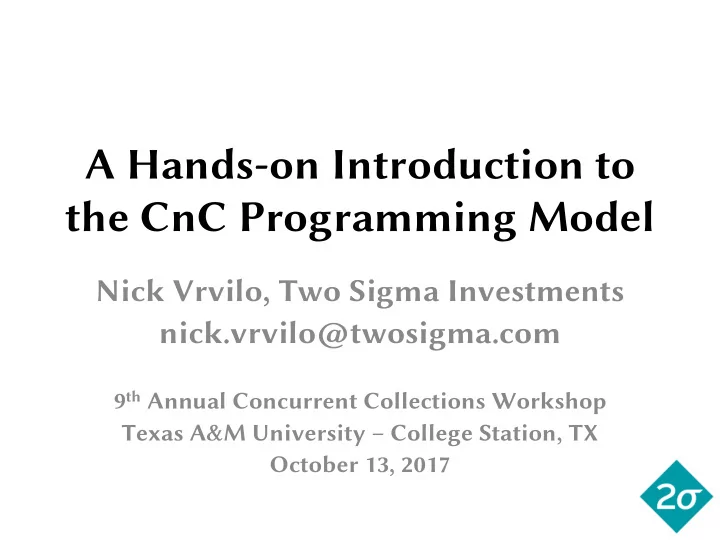 A Hands-on Introduction to the CnC Programming Model

Nick Vrvilo, Two Sigma Investments
nick.vrvilo@twosigma.com

9th Annual Concurrent Collections Workshop
Texas A&M University – College Station, TX
October 13, 2017

2σ